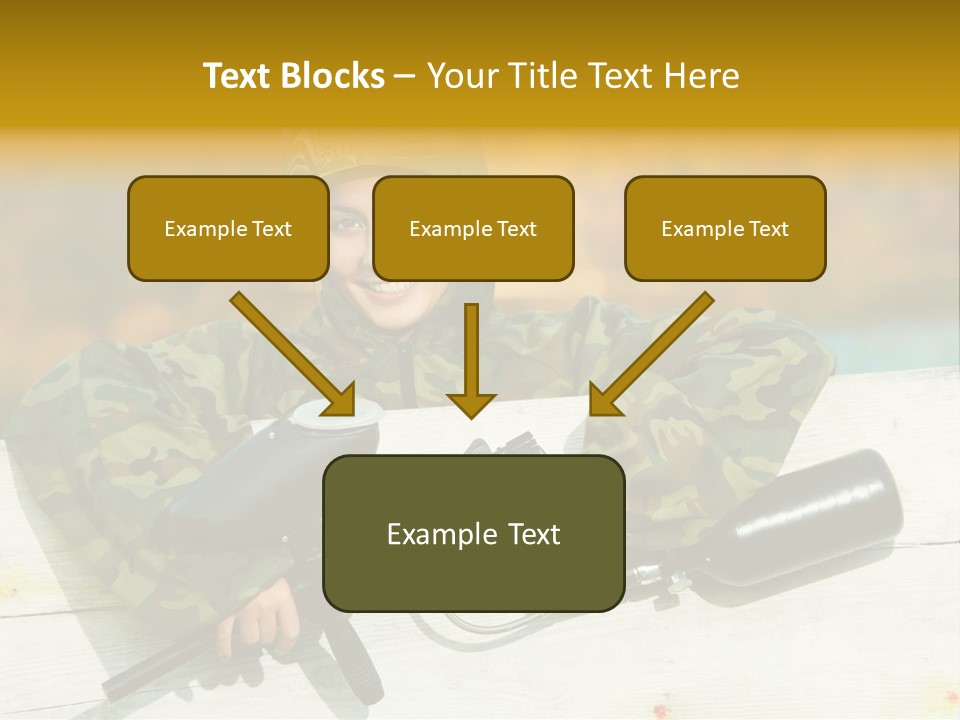 Text Blocks – Your Title Text Here

Example Text

Example Text

Example Text

Example Text